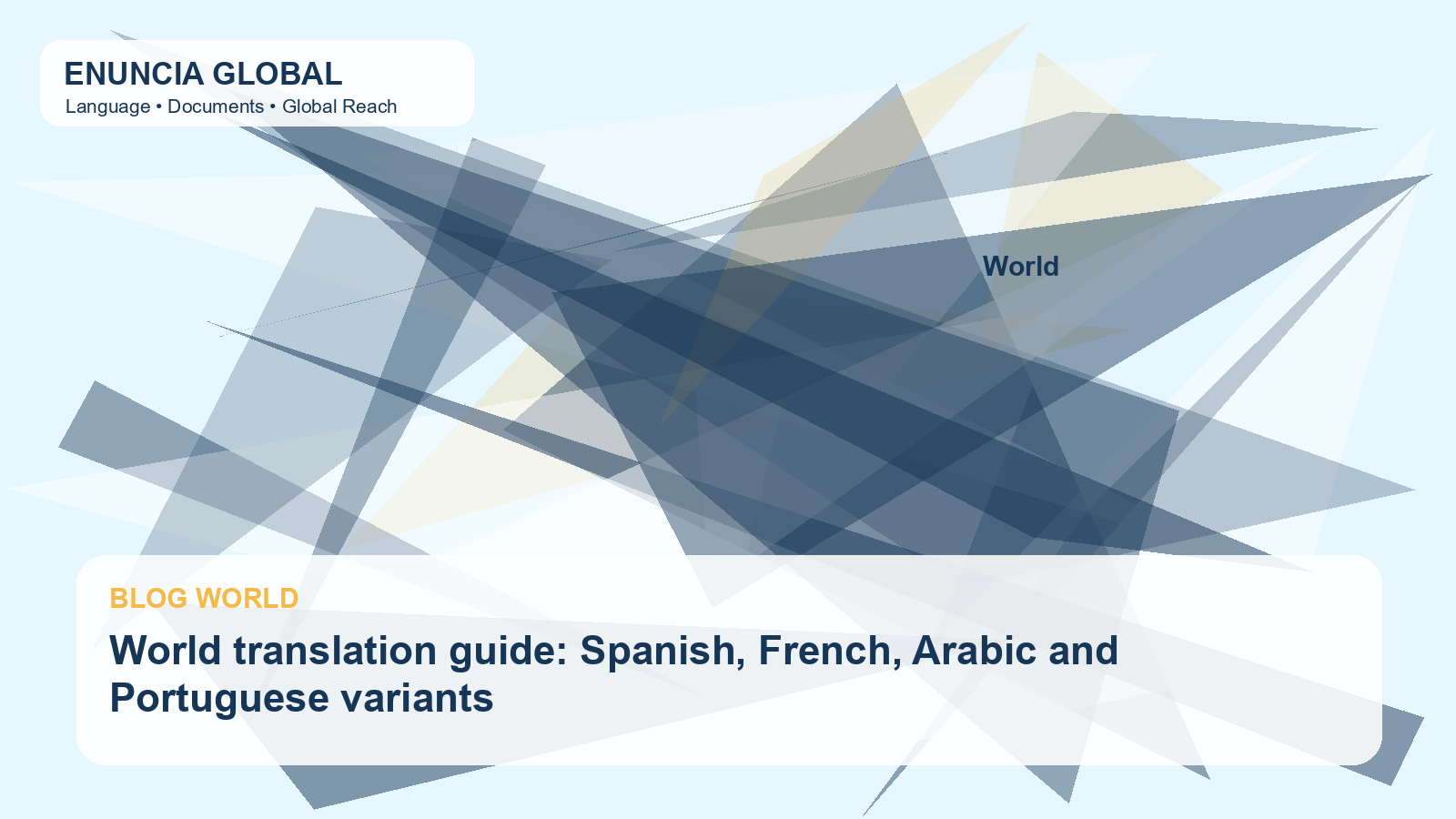 ENUNCIA GLOBAL
Language • Documents • Global Reach

World

BLOG WORLD

World translation guide: Spanish, French, Arabic and Portuguese variants